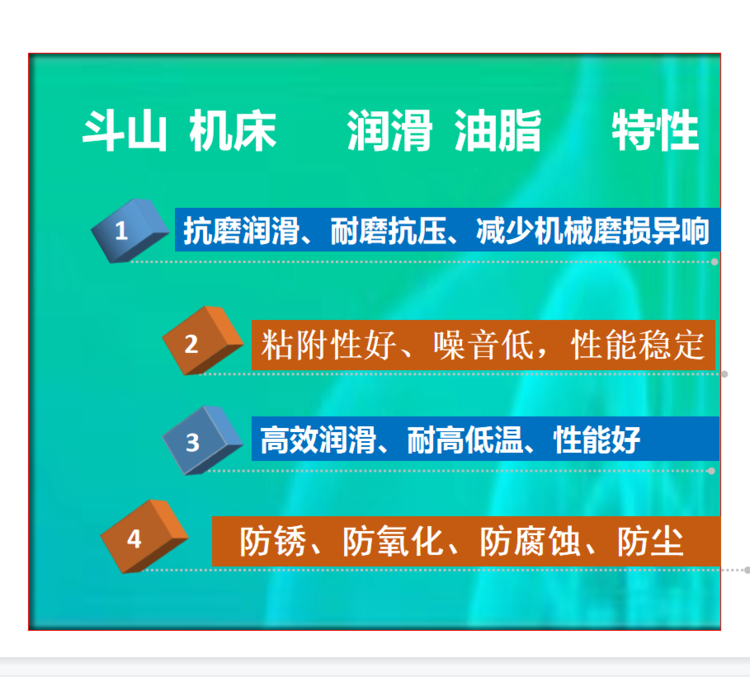 斗山 机床 润滑 油脂 特性

1 抗磨润滑、耐磨抗压、减少机械磨损异响

2 粘附性好、噪音低，性能稳定

3 高效润滑、耐高低温、性能好

4 防锈、防氧化、防腐蚀、防尘